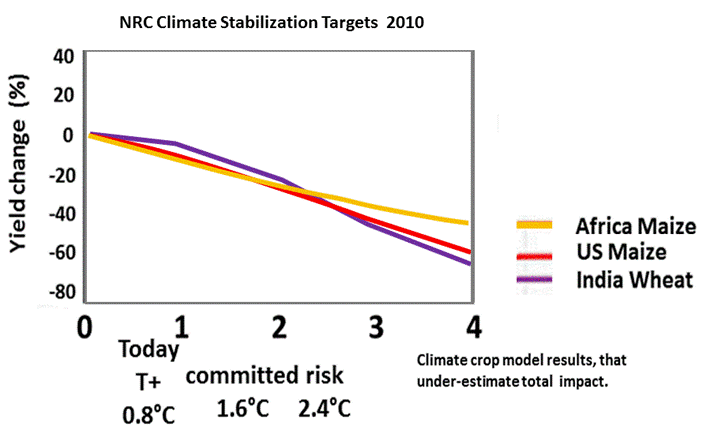 NRC Climate Stabilization Targets 2010

Yield change (%)

40
20
0
-20
-40
-60
-80

0
1
2
3
4

Africa Maize
US Maize
India Wheat

Today
T+
0.8°C

committed risk
1.6°C 2.4°C

Climate crop model results, that under-estimate total impact.